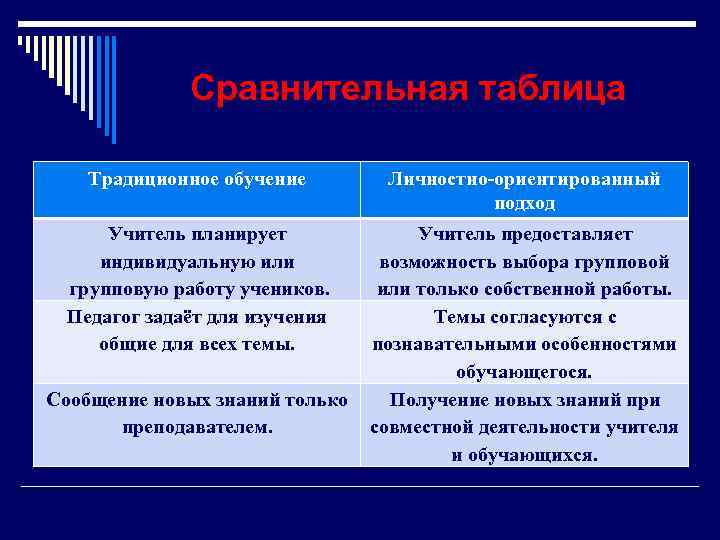 Сравнительная таблица

| Традиционное обучение | Личностно-ориентированный подход |
|---|---|
| Учитель планирует индивидуальную или групповую работу учеников. | Учитель предоставляет возможность выбора групповой или только собственной работы. |
| Педагог задаёт для изучения общие для всех темы. | Темы согласуются с познавательными особенностями обучающегося. |
| Сообщение новых знаний только преподавателем. | Получение новых знаний при совместной деятельности учителя и обучающихся. |